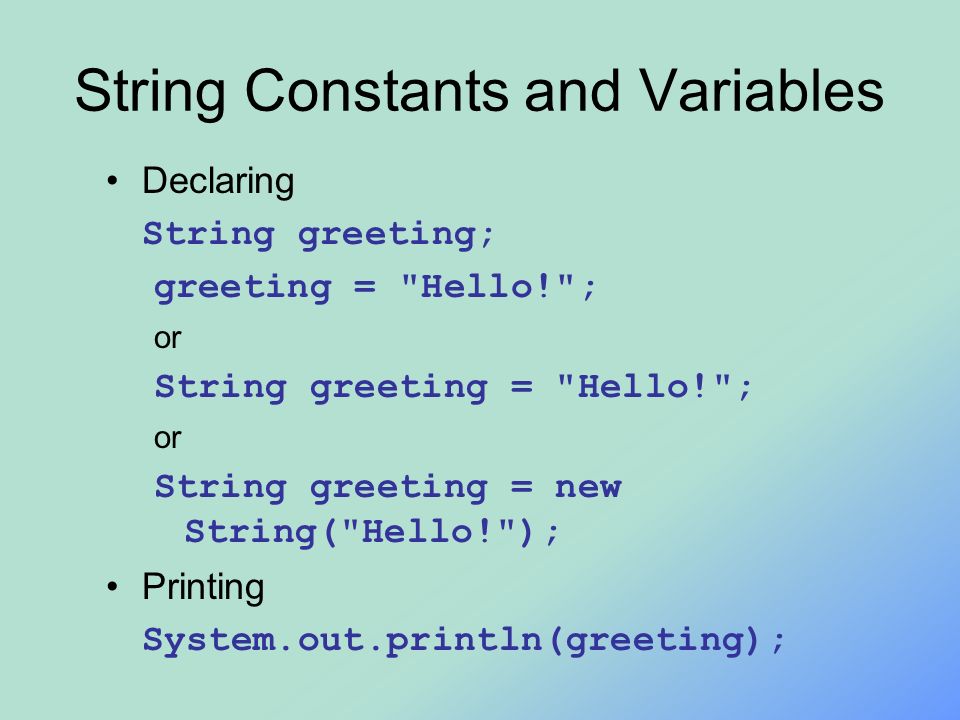 String Constants and Variables

• Declaring

String greeting;

greeting = "Hello!";

or

String greeting = "Hello!";

or

String greeting = new String("Hello!");

• Printing

System.out.println(greeting);